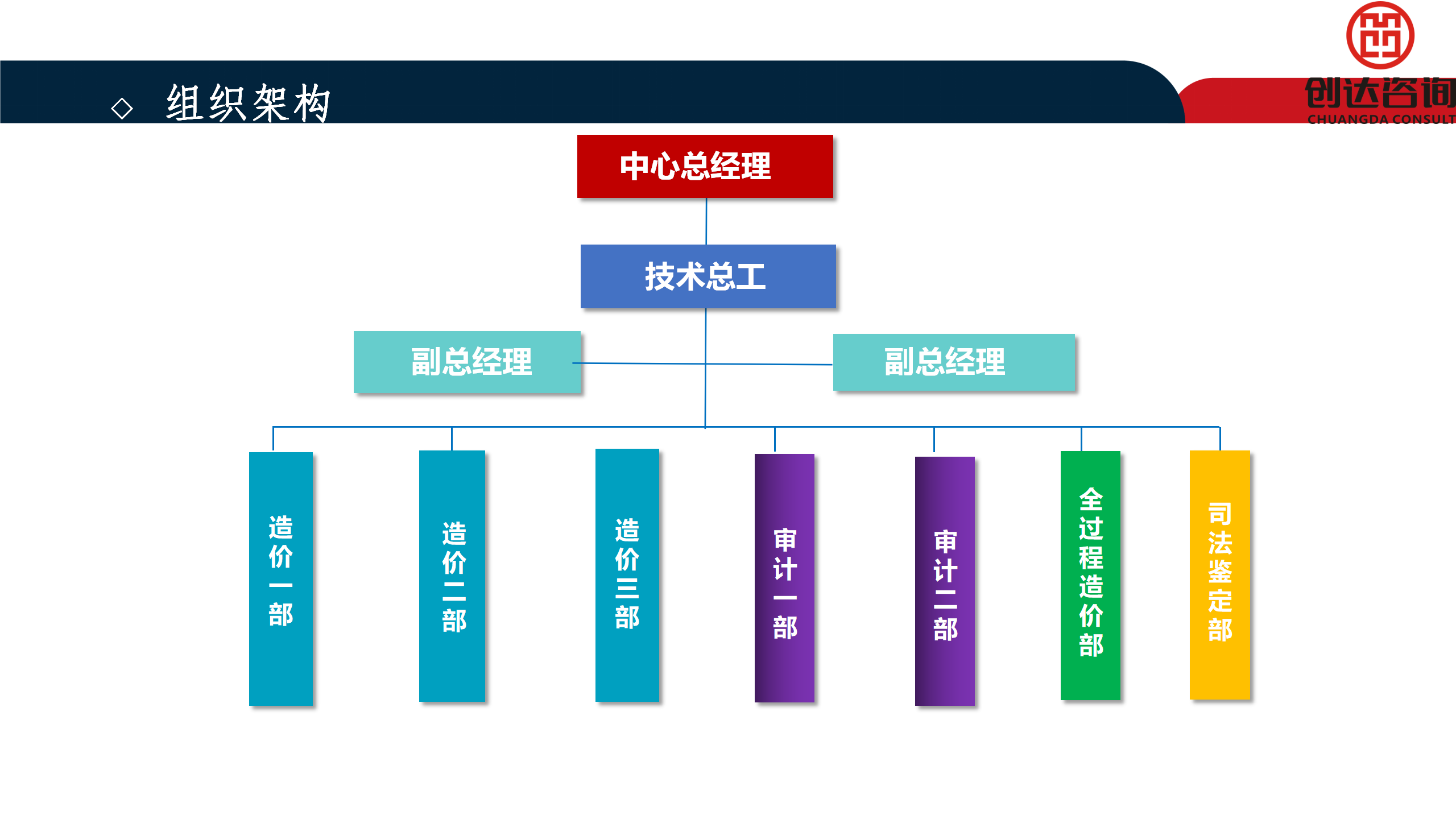 ◇ 组织架构

创达咨询
CHUANGDA CONSULT

中心总经理

技术总工

副总经理

副总经理

造价一部

造价二部

造价三部

审计一部

审计二部

全过程造价部

司法鉴定部